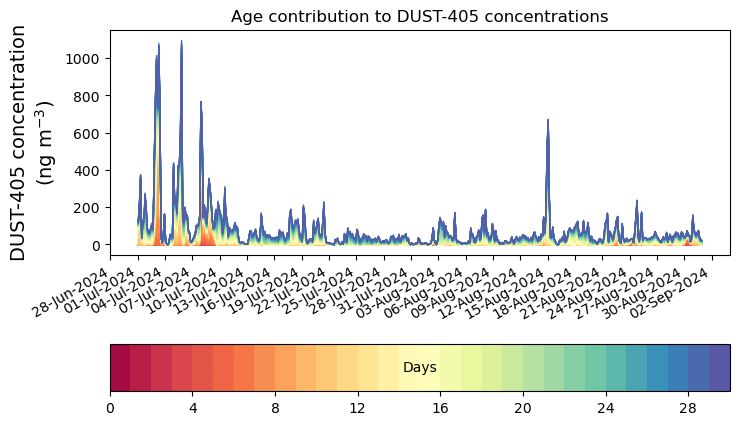 Age contribution to DUST-405 concentrations

DUST-405 concentration (ng m$^{-3}$)

1000
800
600
400
200
0

28-Jun-2024
01-Jul-2024
04-Jul-2024
07-Jul-2024
10-Jul-2024
13-Jul-2024
16-Jul-2024
19-Jul-2024
22-Jul-2024
25-Jul-2024
28-Jul-2024
31-Jul-2024
03-Aug-2024
06-Aug-2024
09-Aug-2024
12-Aug-2024
15-Aug-2024
18-Aug-2024
21-Aug-2024
24-Aug-2024
27-Aug-2024
30-Aug-2024
02-Sep-2024

Days

0
4
8
12
16
20
24
28